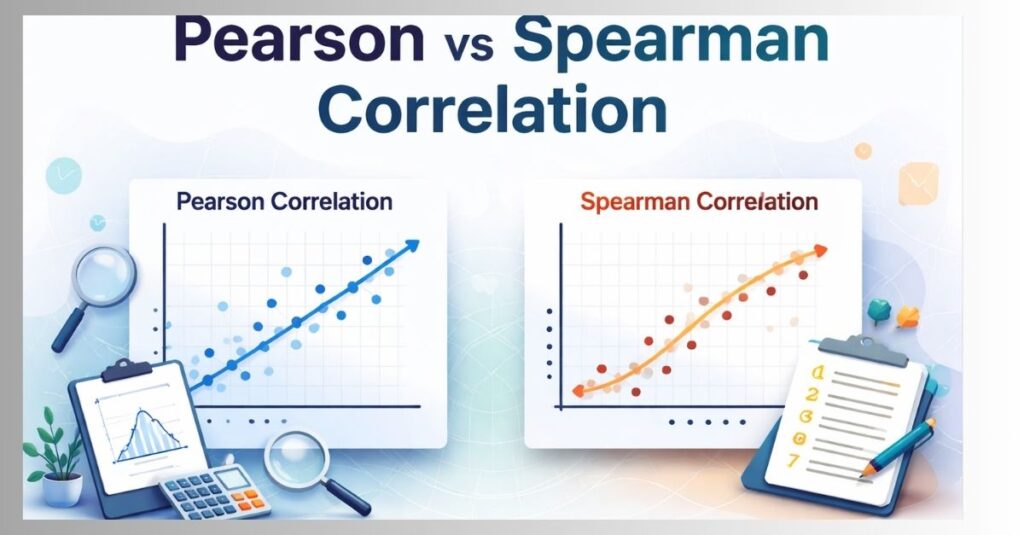 Pearson vs Spearman Correlation

Pearson Correlation

Spearman Correlation

1
2
3
6
7